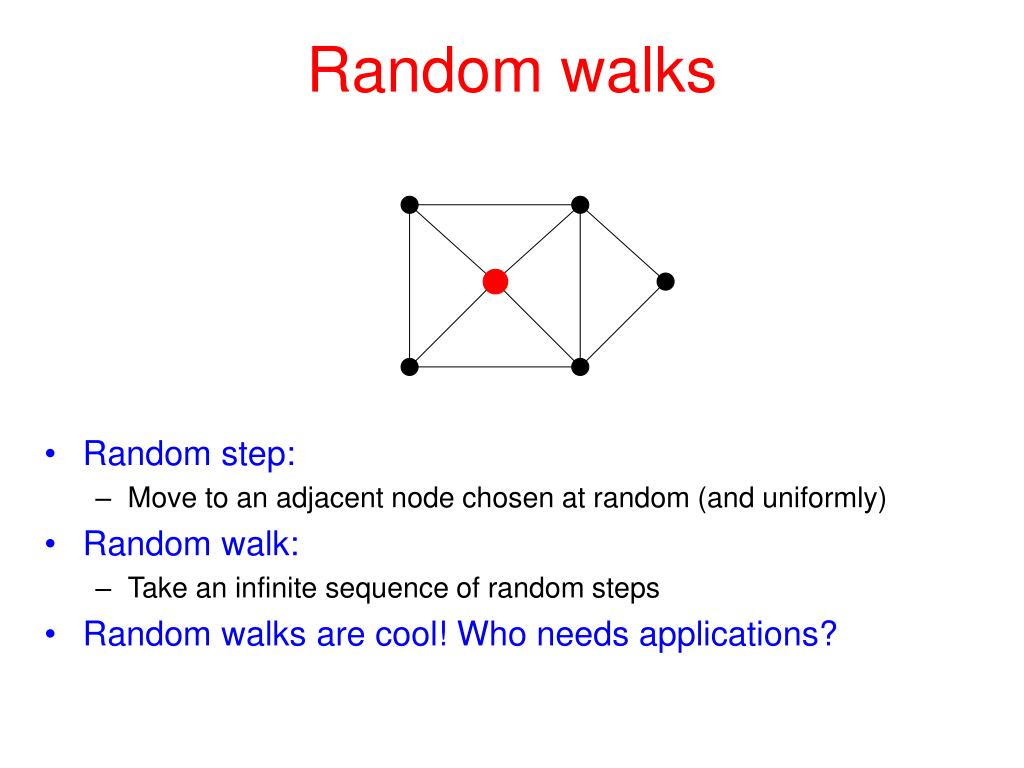 Random walks

• Random step:
– Move to an adjacent node chosen at random (and uniformly)
• Random walk:
– Take an infinite sequence of random steps
• Random walks are cool! Who needs applications?